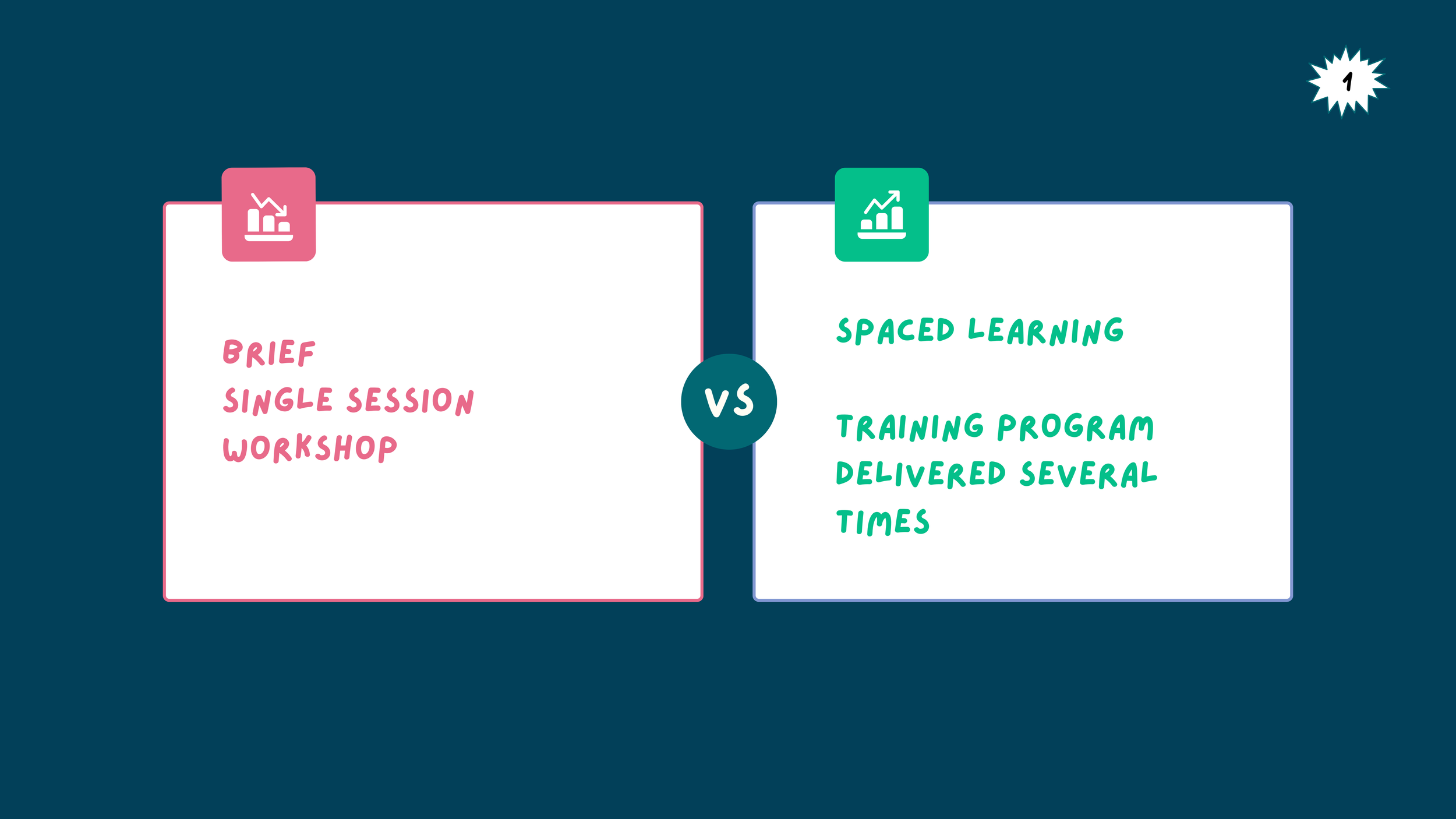 1

BRIEF
SINGLE SESSION
WORKSHOP

VS

SPACED LEARNING

TRAINING PROGRAM
DELIVERED SEVERAL
TIMES